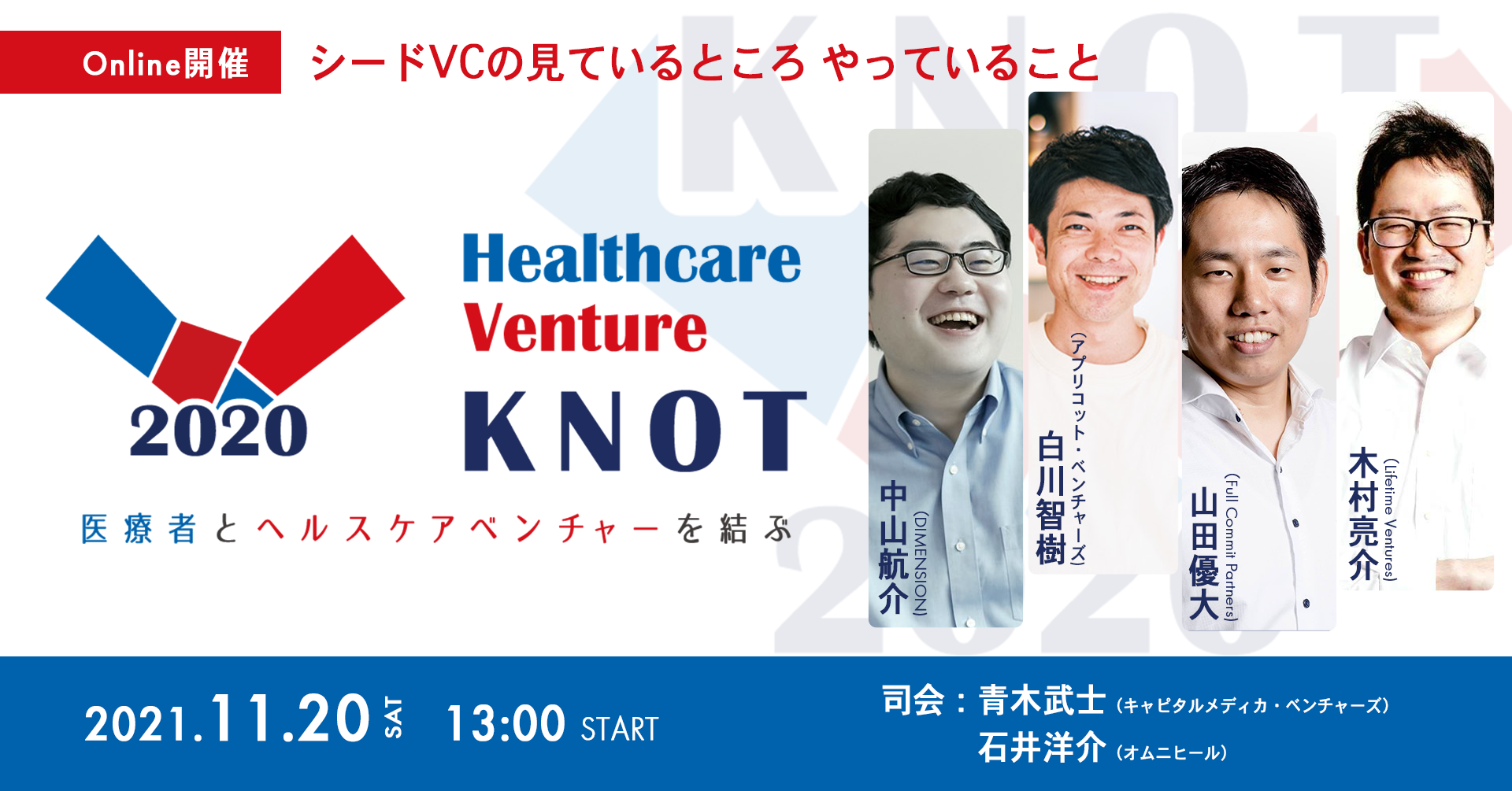 Online開催

シードVCの見ているところ やっていること

2020

Healthcare
Venture
KNOT

医療者とヘルスケアベンチャーを結ぶ

中山航介 (DIMENSION)

白川智樹 (アプリコット・ベンチャーズ)

山田優大 (Full Commit Partners)

木村亮介 (Lifetime Ventures)

2021.11.20 SAT 13:00 START

司会：青木武士 (キャピタルメディカ・ベンチャーズ)
石井洋介 (オムニヒール)